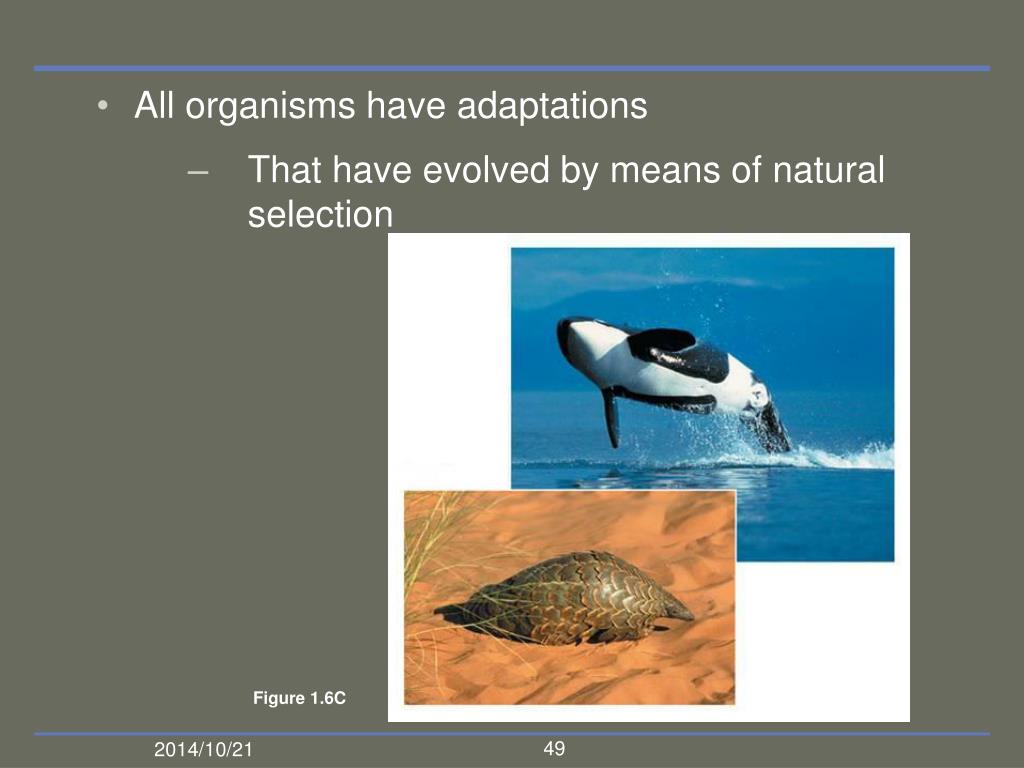 • All organisms have adaptations

– That have evolved by means of natural selection

Figure 1.6C

2014/10/21

49